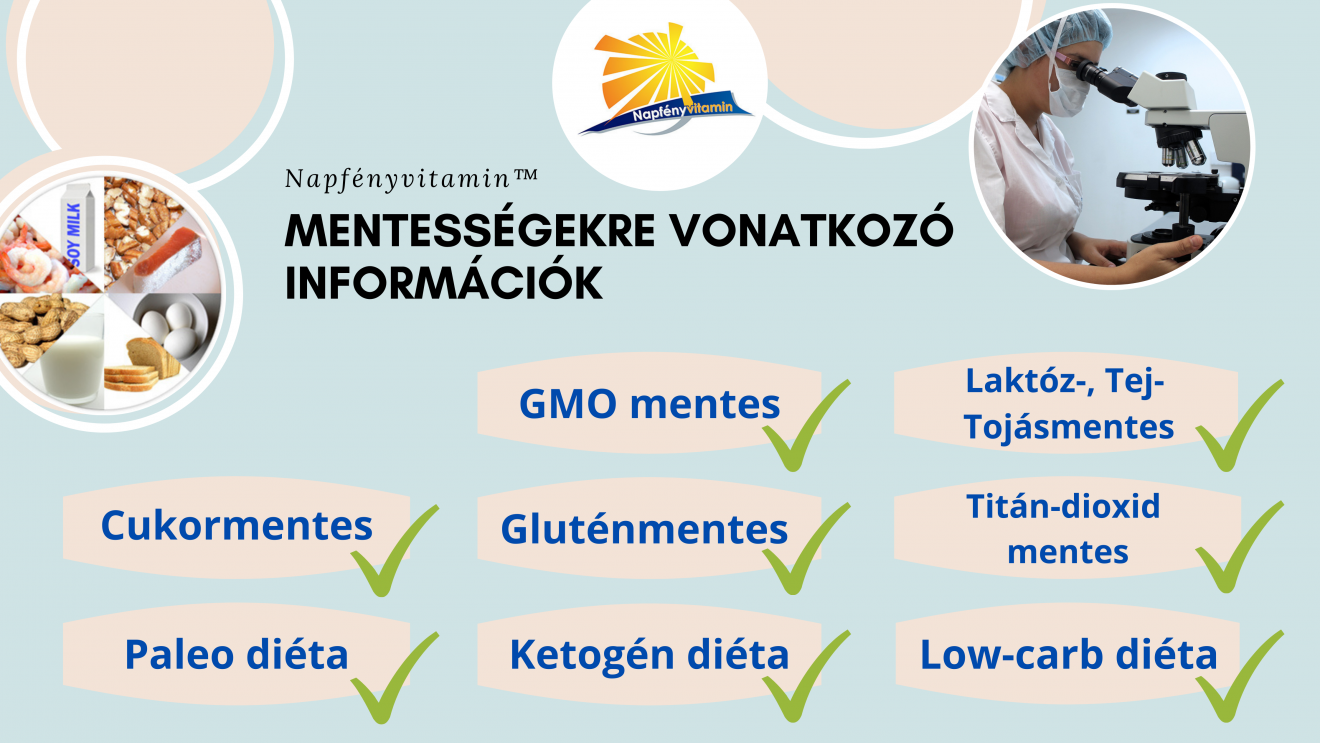 Napfényvitamin

SOY MILK

Napfényvitamin™

MENTESSÉGEKRE VONATKOZÓ INFORMÁCIÓK

GMO mentes

Laktóz-, Tej-Tojásmentes

Cukormentes

Gluténmentes

Titán-dioxid mentes

Paleo diéta

Ketogén diéta

Low-carb diéta